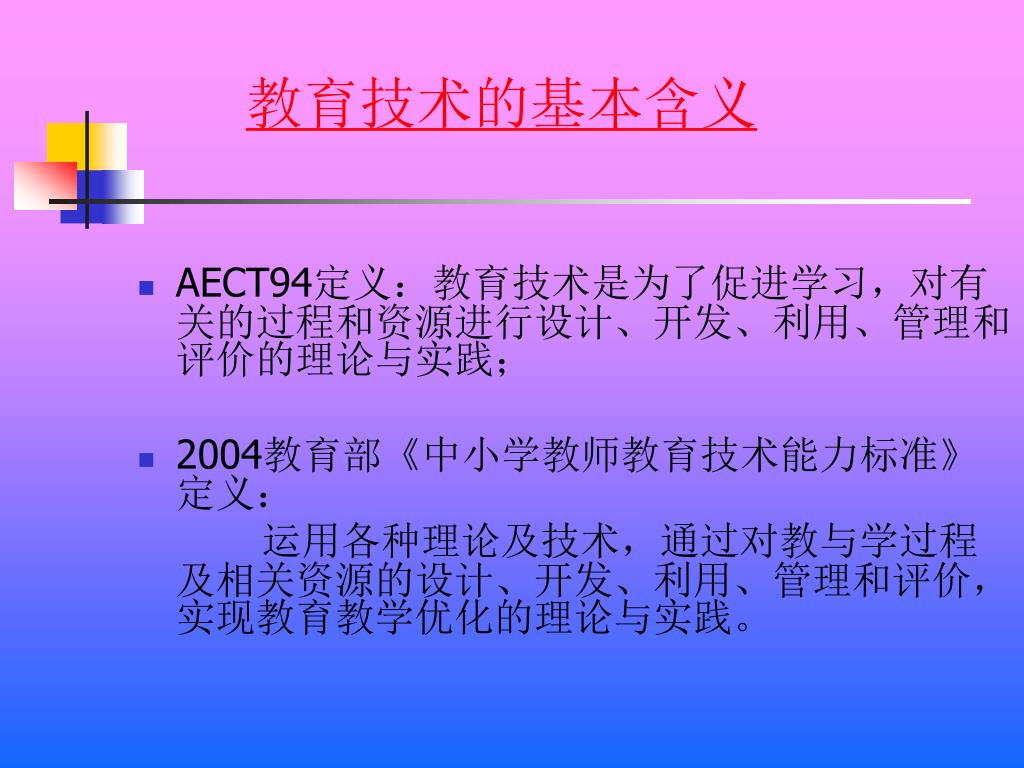 教育技术的基本含义

AECT94定义：教育技术是为了促进学习，对有关的过程和资源进行设计、开发、利用、管理和评价的理论与实践；

2004教育部《中小学教师教育技术能力标准》定义：

运用各种理论及技术，通过对教与学过程及相关资源的设计、开发、利用、管理和评价，实现教育教学优化的理论与实践。